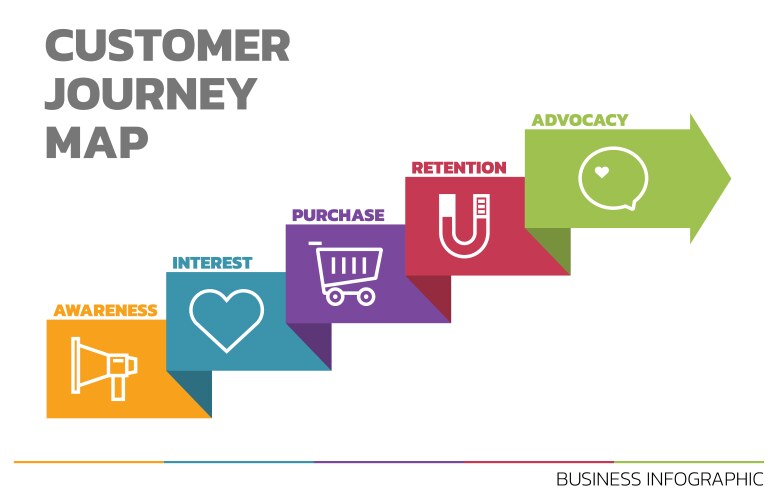 CUSTOMER JOURNEY MAP

AWARENESS

INTEREST

PURCHASE

RETENTION

ADVOCACY

BUSINESS INFOGRAPHIC